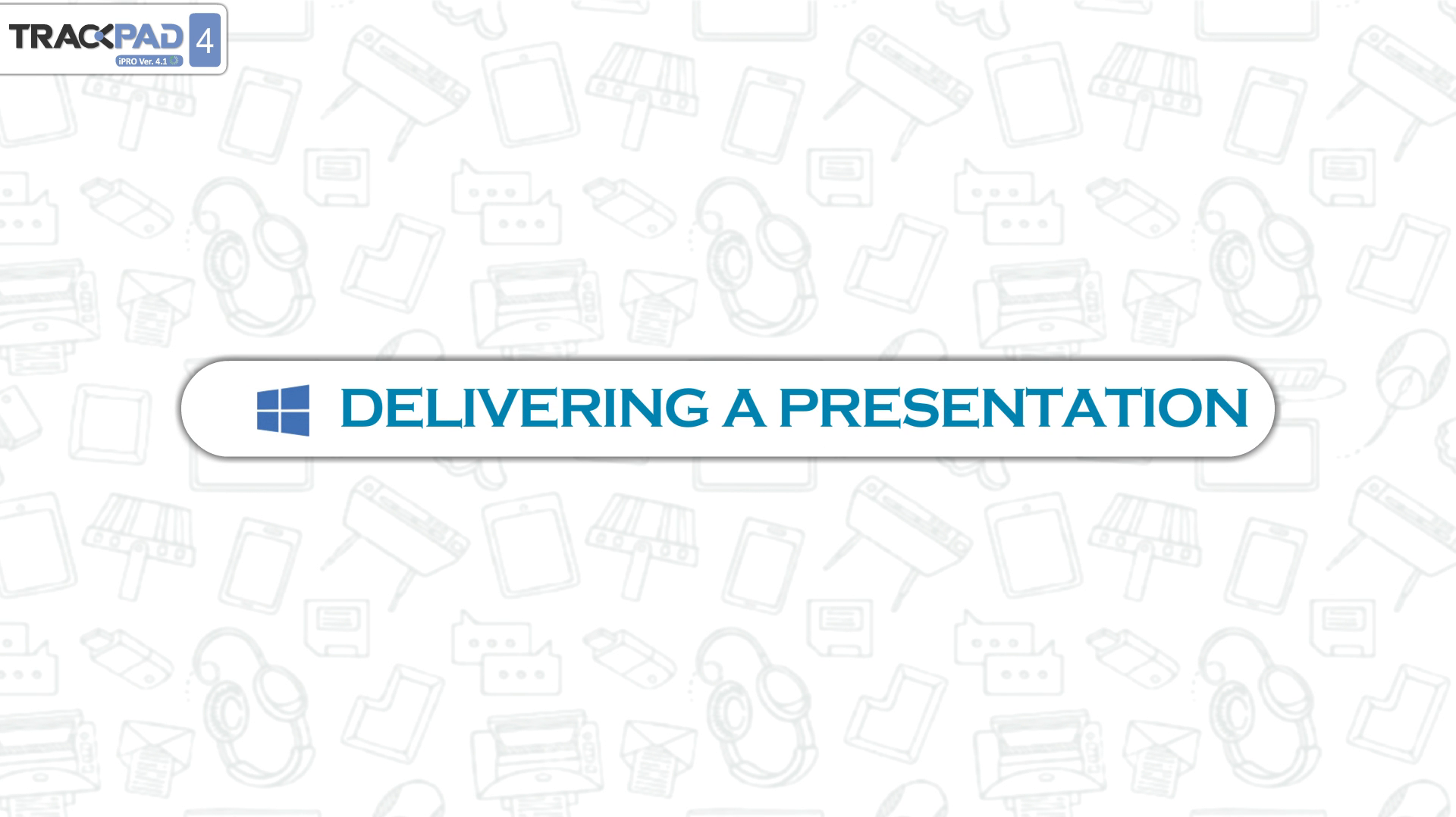 TRACKPAD 4
iPRO Ver. 4.1

DELIVERING A PRESENTATION